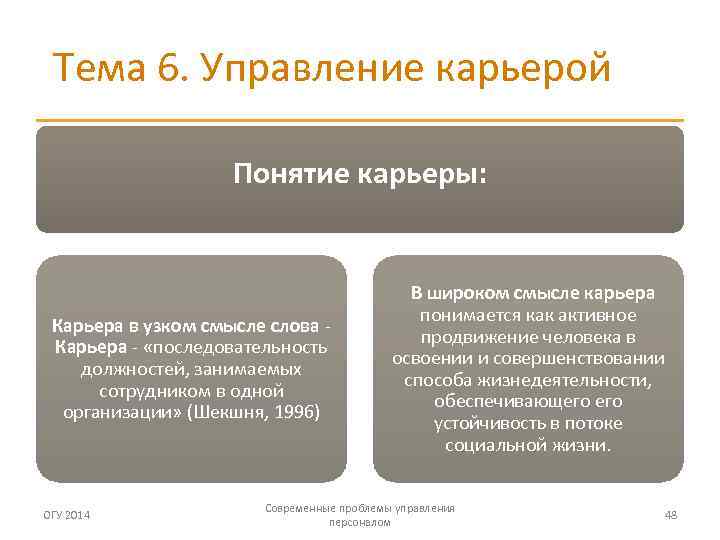 Тема 6. Управление карьерой

Понятие карьеры:

Карьера в узком смысле слова - Карьера - «последовательность должностей, занимаемых сотрудником в одной организации» (Шекшня, 1996)

В широком смысле карьера понимается как активное продвижение человека в освоении и совершенствовании способа жизнедеятельности, обеспечивающего его устойчивость в потоке социальной жизни.

ОГУ 2014

Современные проблемы управления персоналом

48